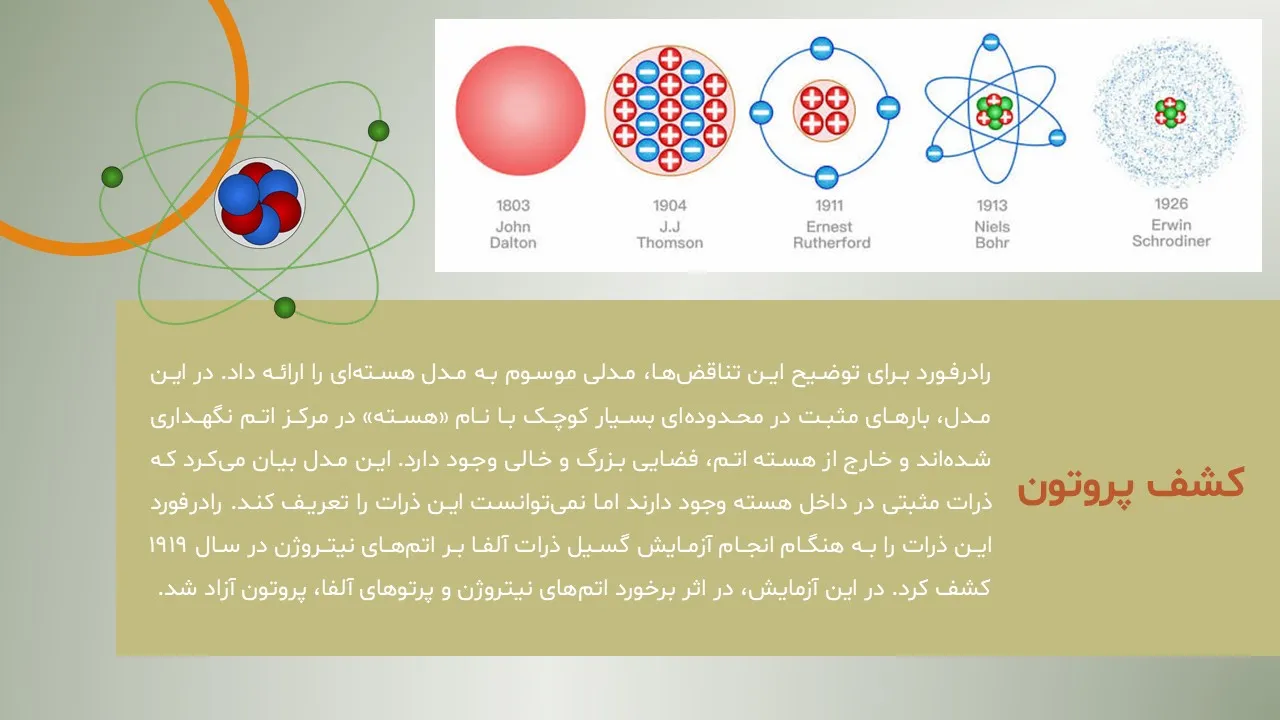 1803
John
Dalton

1904
J.J
Thomson

1911
Ernest
Rutherford

1913
Niels
Bohr

1926
Erwin
Schrodiner

کشف پروتون

رادرفورد برای توضیح این تناقض‌ها، مدلی موسوم به مدل هسته‌ای را ارائه داد. در این مدل، بارهای مثبت در محدوده‌ای بسیار کوچک با نام «هسته» در مرکز اتم نگهداری شده‌اند و خارج از هسته اتم، فضایی بزرگ و خالی وجود دارد. این مدل بیان می‌کرد که ذرات مثبتی در داخل هسته وجود دارند اما نمی‌توانست این ذرات را تعریف کند. رادرفورد این ذرات را به هنگام انجام آزمایش گسیل ذرات آلفا بر اتم‌های نیتروژن در سال ۱۹۱۹ کشف کرد. در این آزمایش، در اثر برخورد اتم‌های نیتروژن و پرتوهای آلفا، پروتون آزاد شد.